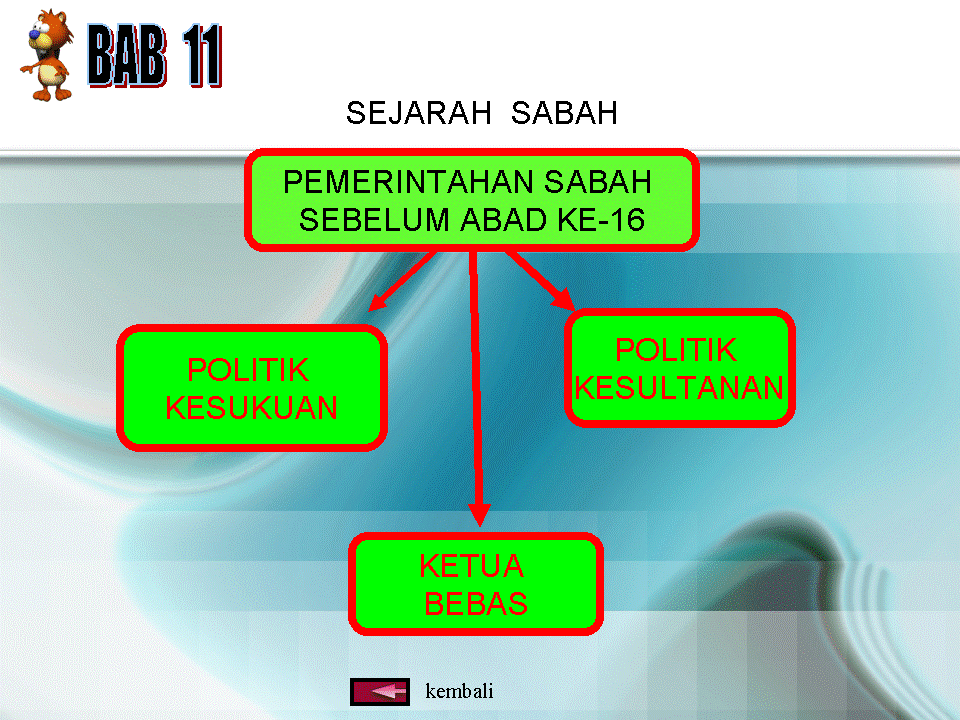 BAB 11

SEJARAH SABAH

PEMERINTAHAN SABAH SEBELUM ABAD KE-16

POLITIK KESUKUAN

POLITIK KESULTANAN

KETUA BEBAS

kembali